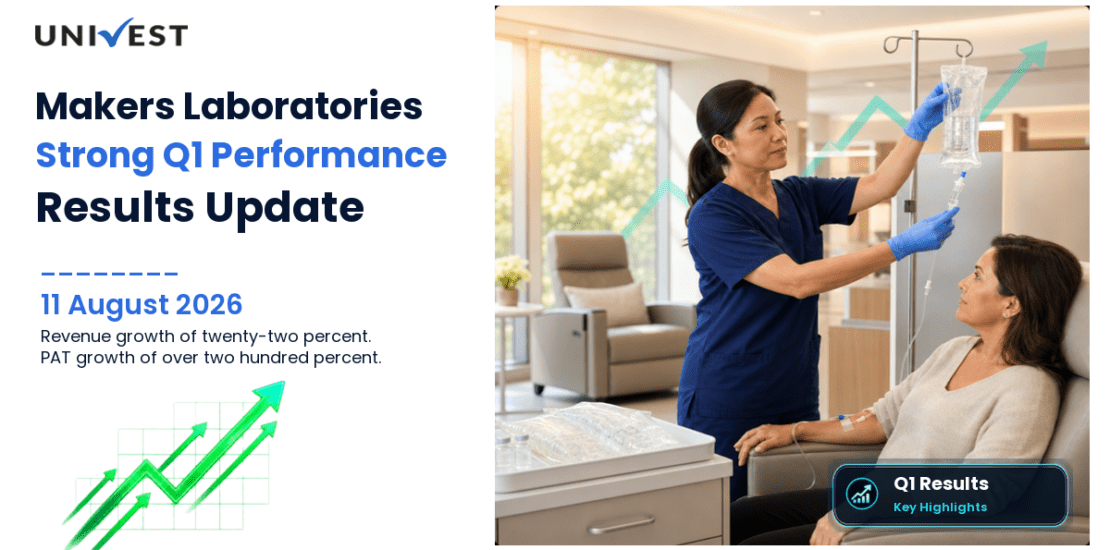 UNIVEST

Makers Laboratories
Strong Q1 Performance
Results Update

11 August 2026

Revenue growth of twenty-two percent.
PAT growth of over two hundred percent.

Q1 Results
Key Highlights